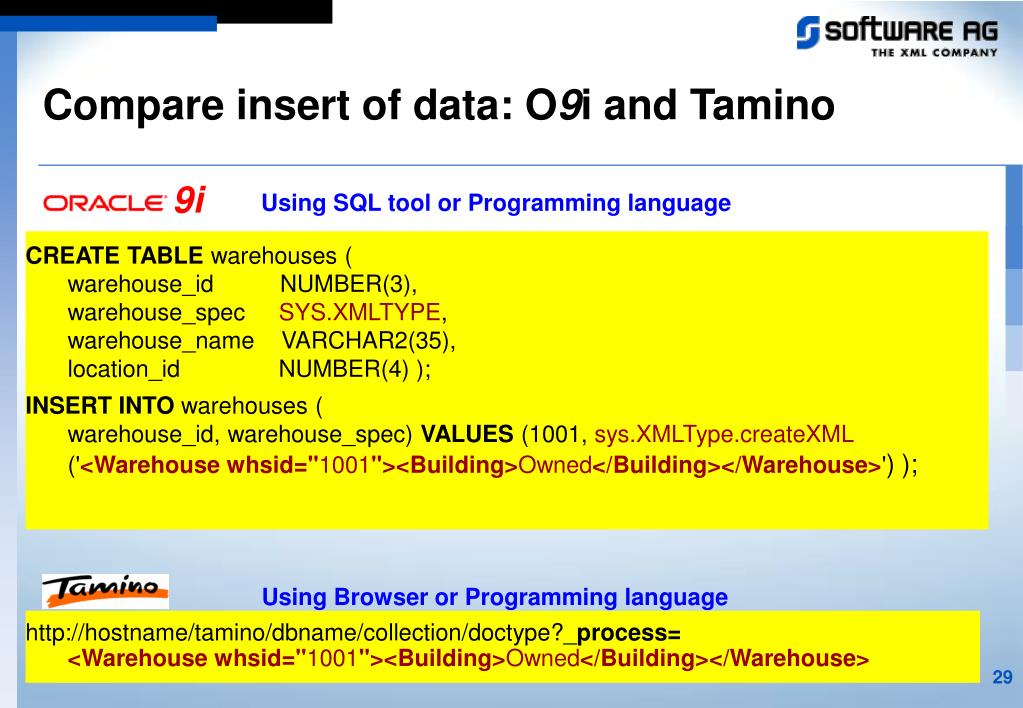 SOFTWARE AG
THE XML COMPANY

Compare insert of data: O9i and Tamino

ORACLE 9i Using SQL tool or Programming language

CREATE TABLE warehouses (
warehouse_id NUMBER(3),
warehouse_spec SYS.XMLTYPE,
warehouse_name VARCHAR2(35),
location_id NUMBER(4) );

INSERT INTO warehouses (
warehouse_id, warehouse_spec) VALUES (1001, sys.XMLType.createXML
('<Warehouse whsid="1001"><Building>Owned</Building></Warehouse>') );

Tamino

Using Browser or Programming language

http://hostname/tamino/dbname/collection/doctype?_process=
<Warehouse whsid="1001"><Building>Owned</Building></Warehouse>

29